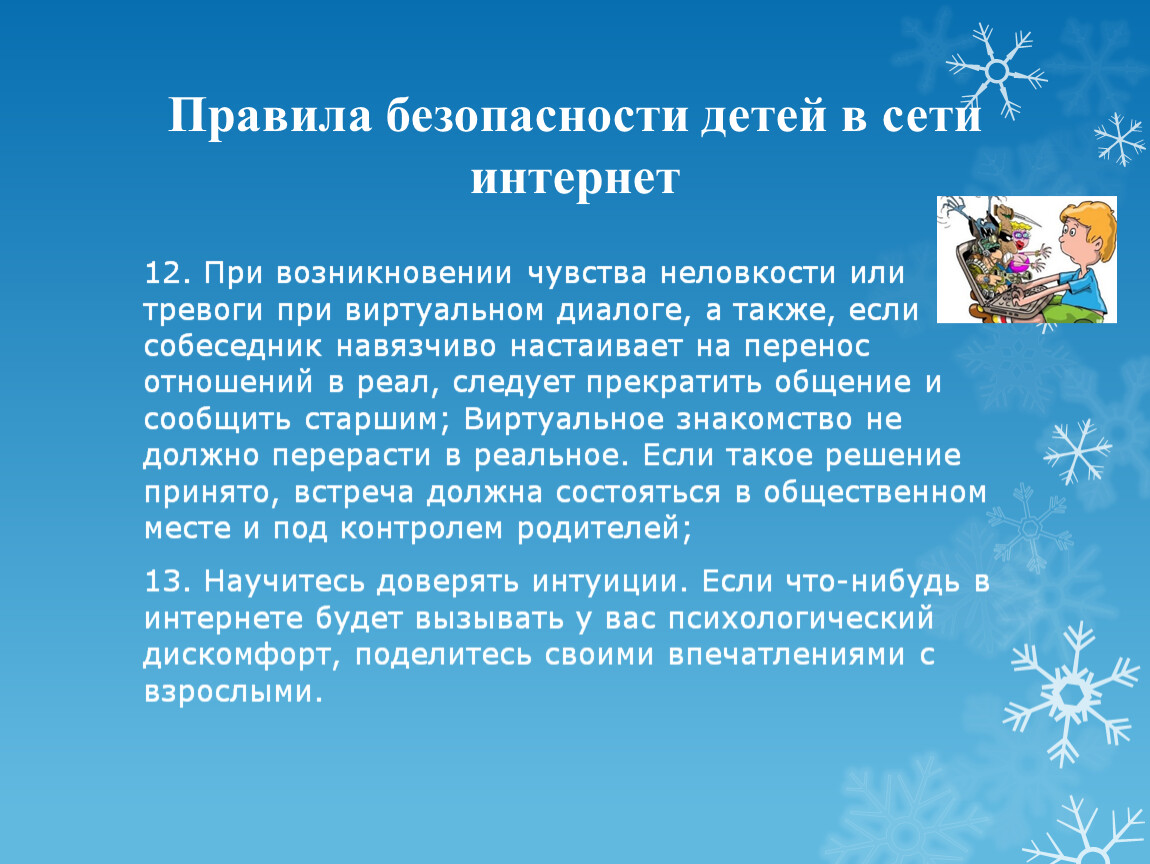 Правила безопасности детей в сети интернет

12. При возникновении чувства неловкости или тревоги при виртуальном диалоге, а также, если собеседник навязчиво настаивает на перенос отношений в реал, следует прекратить общение и сообщить старшим; Виртуальное знакомство не должно перерасти в реальное. Если такое решение принято, встреча должна состояться в общественном месте и под контролем родителей;

13. Научитесь доверять интуиции. Если что-нибудь в интернете будет вызывать у вас психологический дискомфорт, поделитесь своими впечатлениями с взрослыми.